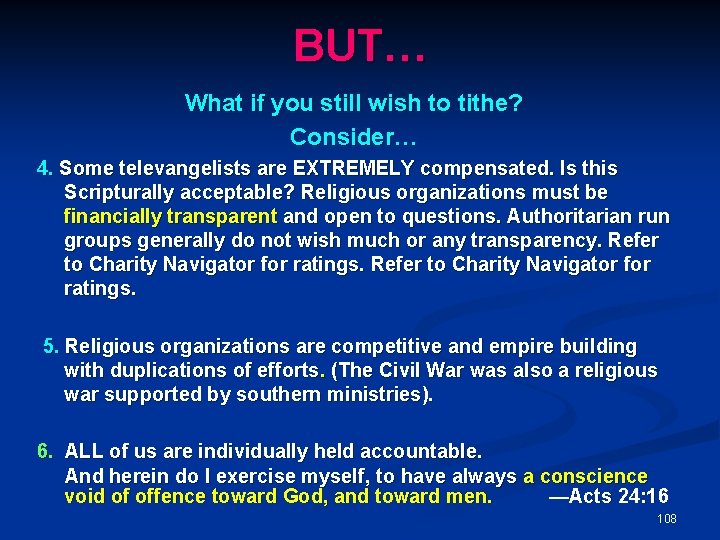 BUT…

What if you still wish to tithe?
Consider…

4. Some televangelists are EXTREMELY compensated. Is this Scripturally acceptable? Religious organizations must be financially transparent and open to questions. Authoritarian run groups generally do not wish much or any transparency. Refer to Charity Navigator for ratings. Refer to Charity Navigator for ratings.

5. Religious organizations are competitive and empire building with duplications of efforts. (The Civil War was also a religious war supported by southern ministries).

6. ALL of us are individually held accountable.
And herein do I exercise myself, to have always a conscience void of offence toward God, and toward men. —Acts 24:16

108